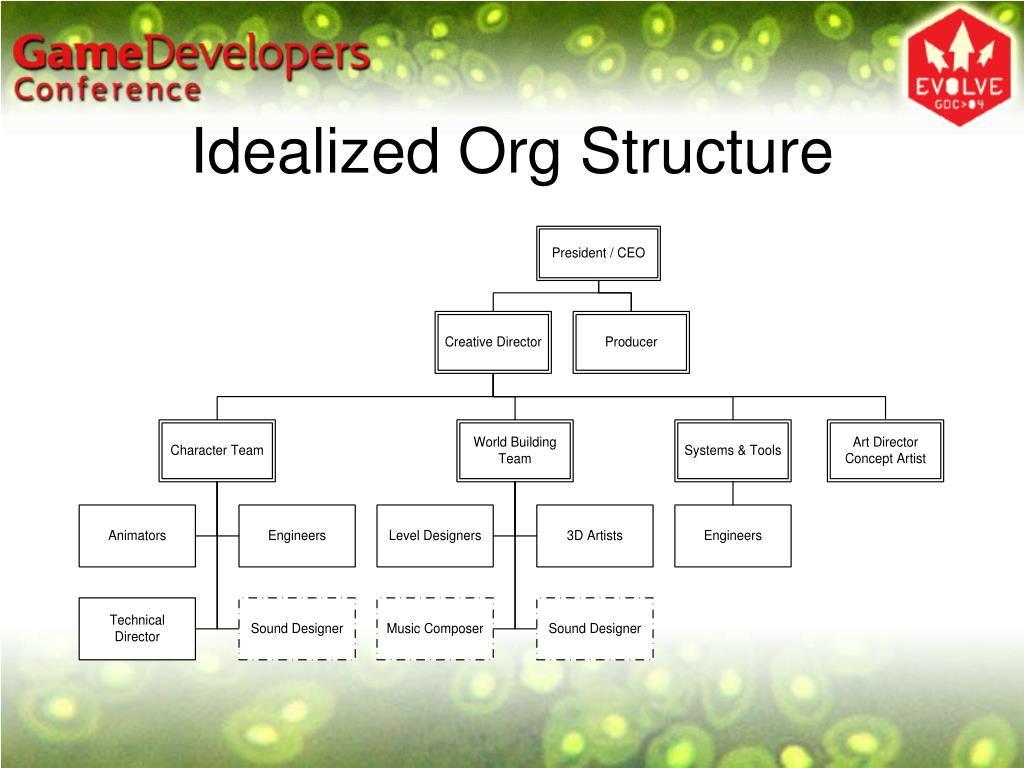 GameDevelopers Conference

EVOLVE GDC>04

Idealized Org Structure

President / CEO

Creative Director

Producer

Character Team

World Building Team

Systems & Tools

Art Director Concept Artist

Animators

Engineers

Level Designers

3D Artists

Engineers

Technical Director

Sound Designer

Music Composer

Sound Designer